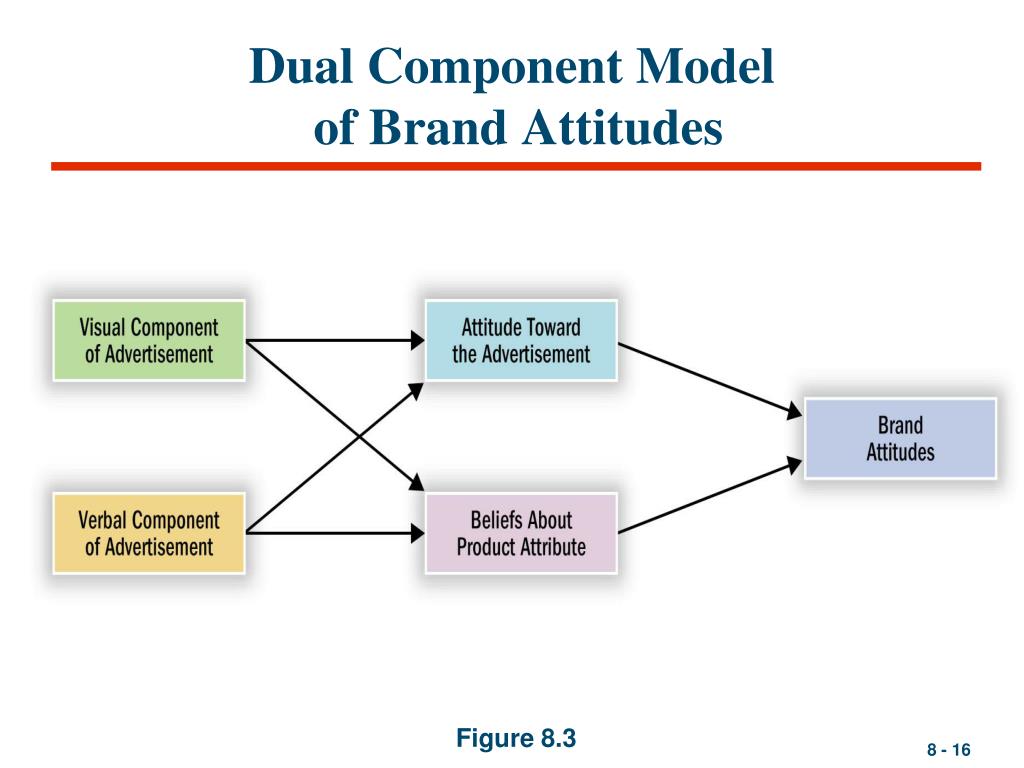 Dual Component Model of Brand Attitudes

Visual Component of Advertisement

Verbal Component of Advertisement

Attitude Toward the Advertisement

Beliefs About Product Attribute

Brand Attitudes

Figure 8.3

8 - 16